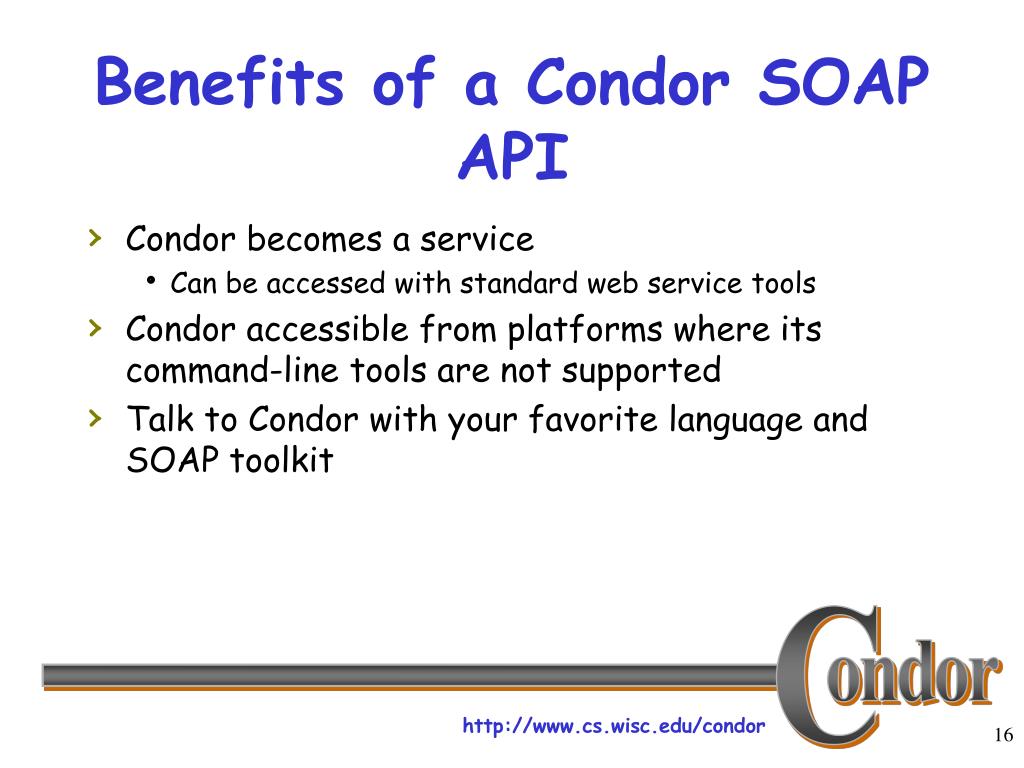 Benefits of a Condor SOAP API

› Condor becomes a service
• Can be accessed with standard web service tools
› Condor accessible from platforms where its command-line tools are not supported
› Talk to Condor with your favorite language and SOAP toolkit

Condor

http://www.cs.wisc.edu/condor

16